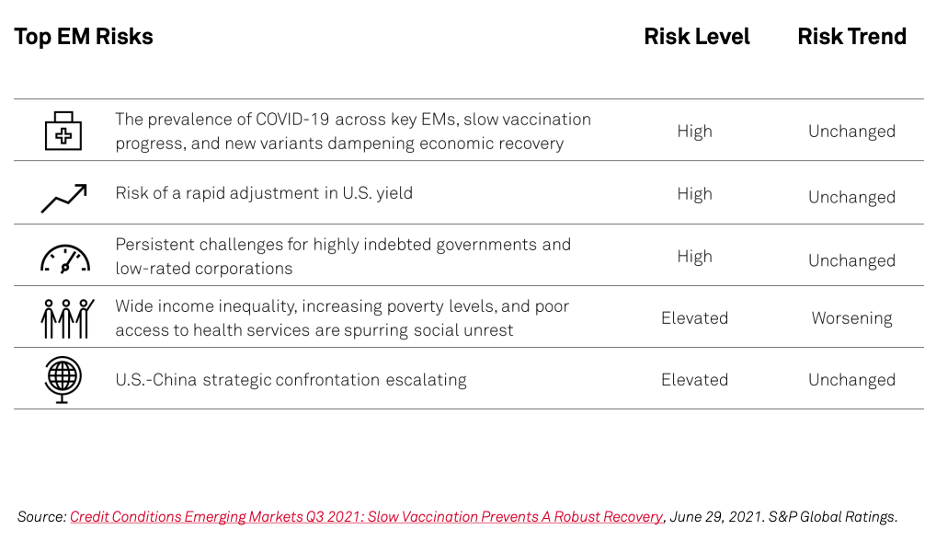 | Top EM Risks | Risk Level | Risk Trend |
|---|---|---|
| The prevalence of COVID-19 across key EMs, slow vaccination progress, and new variants dampening economic recovery | High | Unchanged |
| Risk of a rapid adjustment in U.S. yield | High | Unchanged |
| Persistent challenges for highly indebted governments and low-rated corporations | High | Unchanged |
| Wide income inequality, increasing poverty levels, and poor access to health services are spurring social unrest | Elevated | Worsening |
| U.S.-China strategic confrontation escalating | Elevated | Unchanged |

Source: Credit Conditions Emerging Markets Q3 2021: Slow Vaccination Prevents A Robust Recovery, June 29, 2021. S&P Global Ratings.